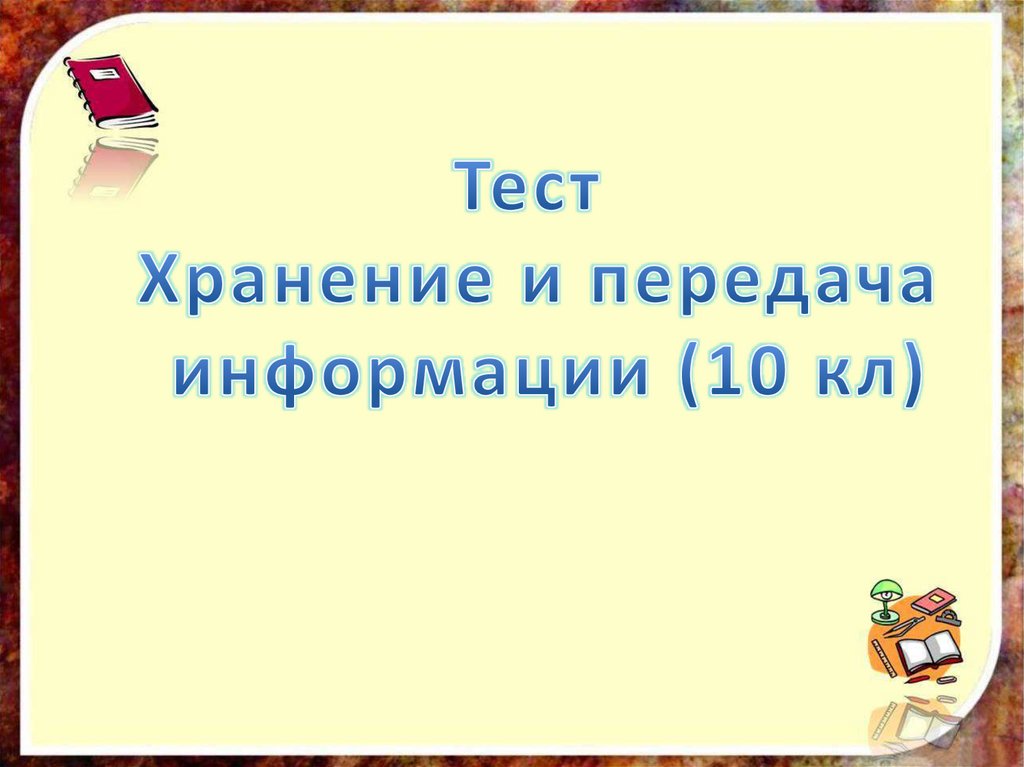 Тест
Хранение и передача информации (10 кл)